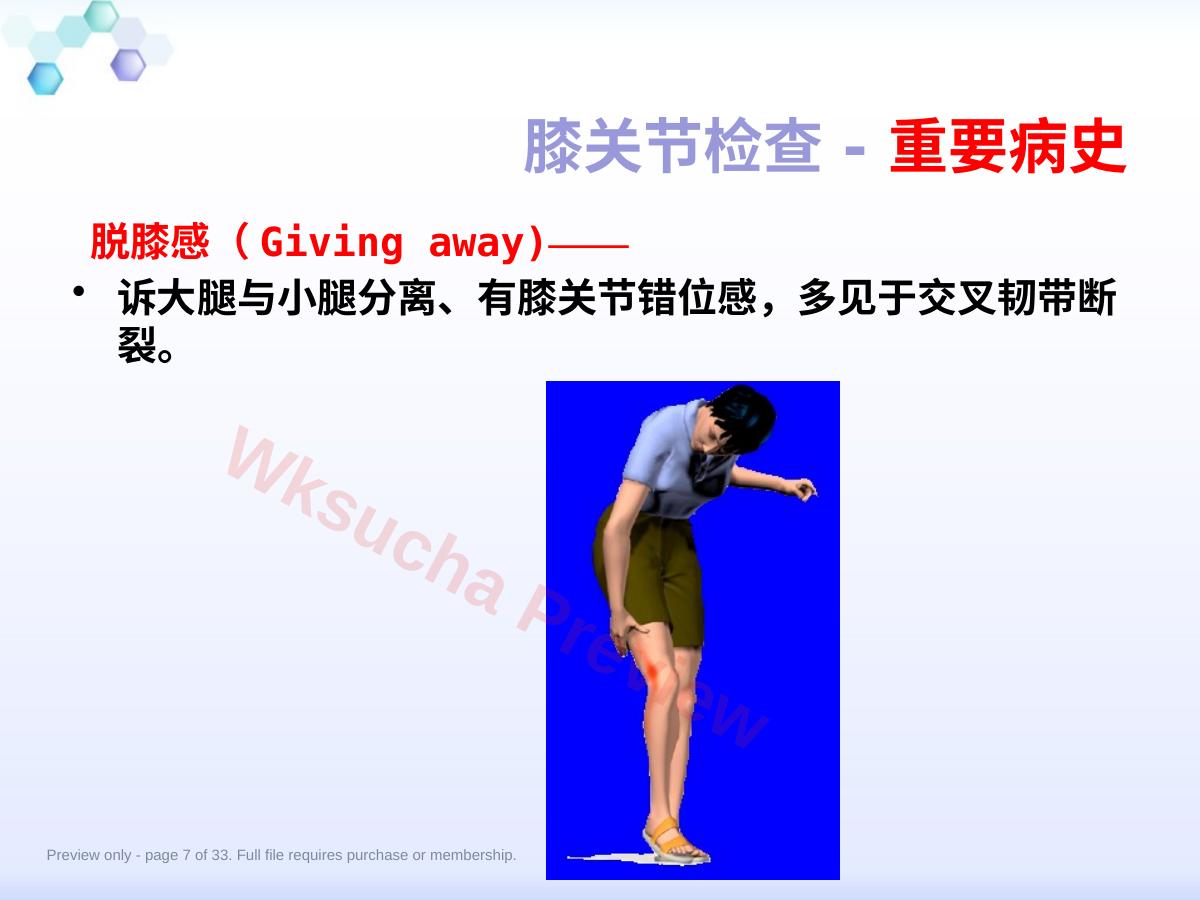 膝关节检查 - 重要病史

脱膝感（Giving away)——

• 诉大腿与小腿分离、有膝关节错位感，多见于交叉韧带断裂。

Wksucha Preview

Preview only - page 7 of 33. Full file requires purchase or membership.